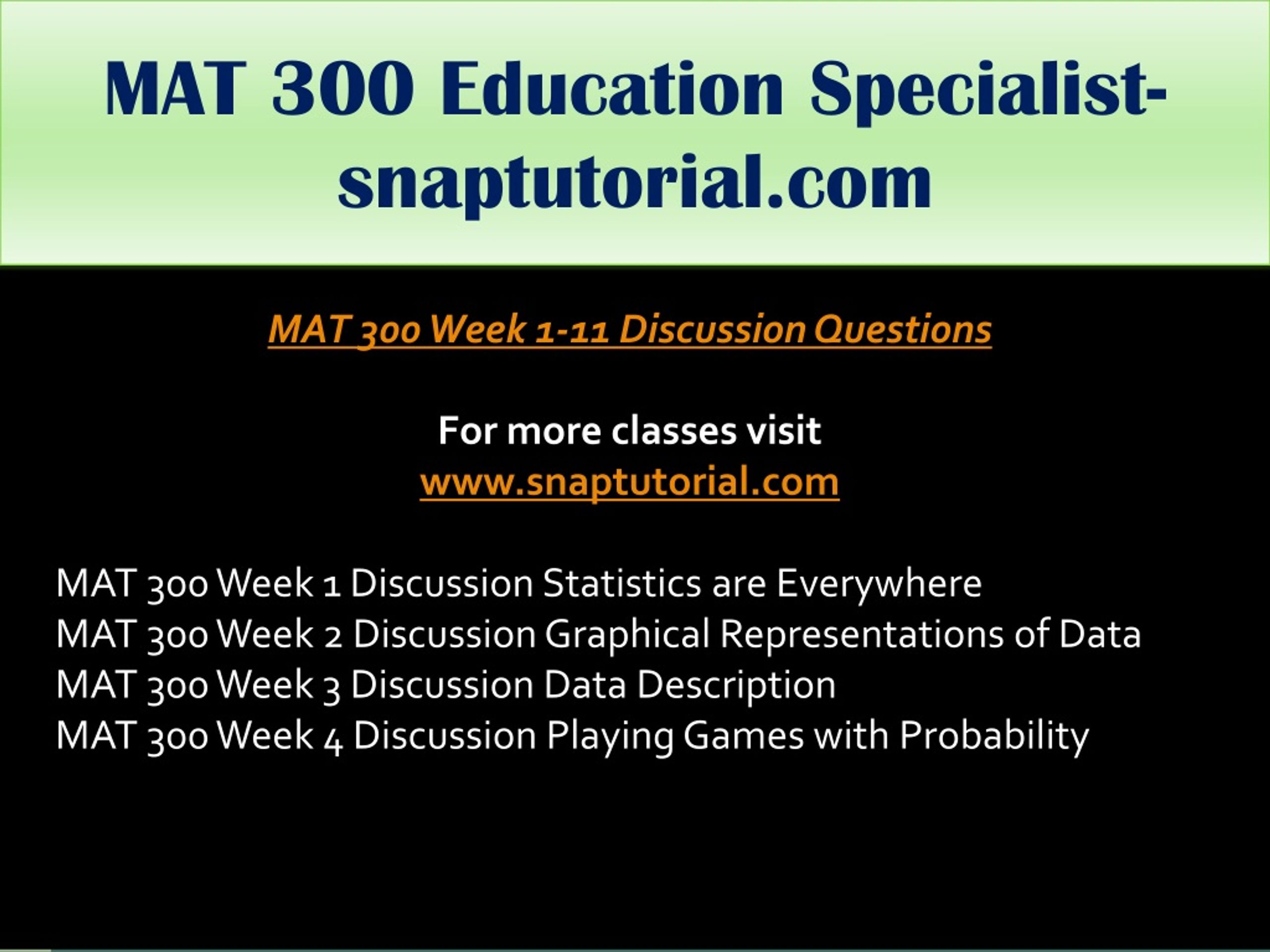 MAT 300 Education Specialist-snaptutorial.com

MAT 300 Week 1-11 Discussion Questions

For more classes visit
www.snaptutorial.com

MAT 300 Week 1 Discussion Statistics are Everywhere
MAT 300 Week 2 Discussion Graphical Representations of Data
MAT 300 Week 3 Discussion Data Description
MAT 300 Week 4 Discussion Playing Games with Probability